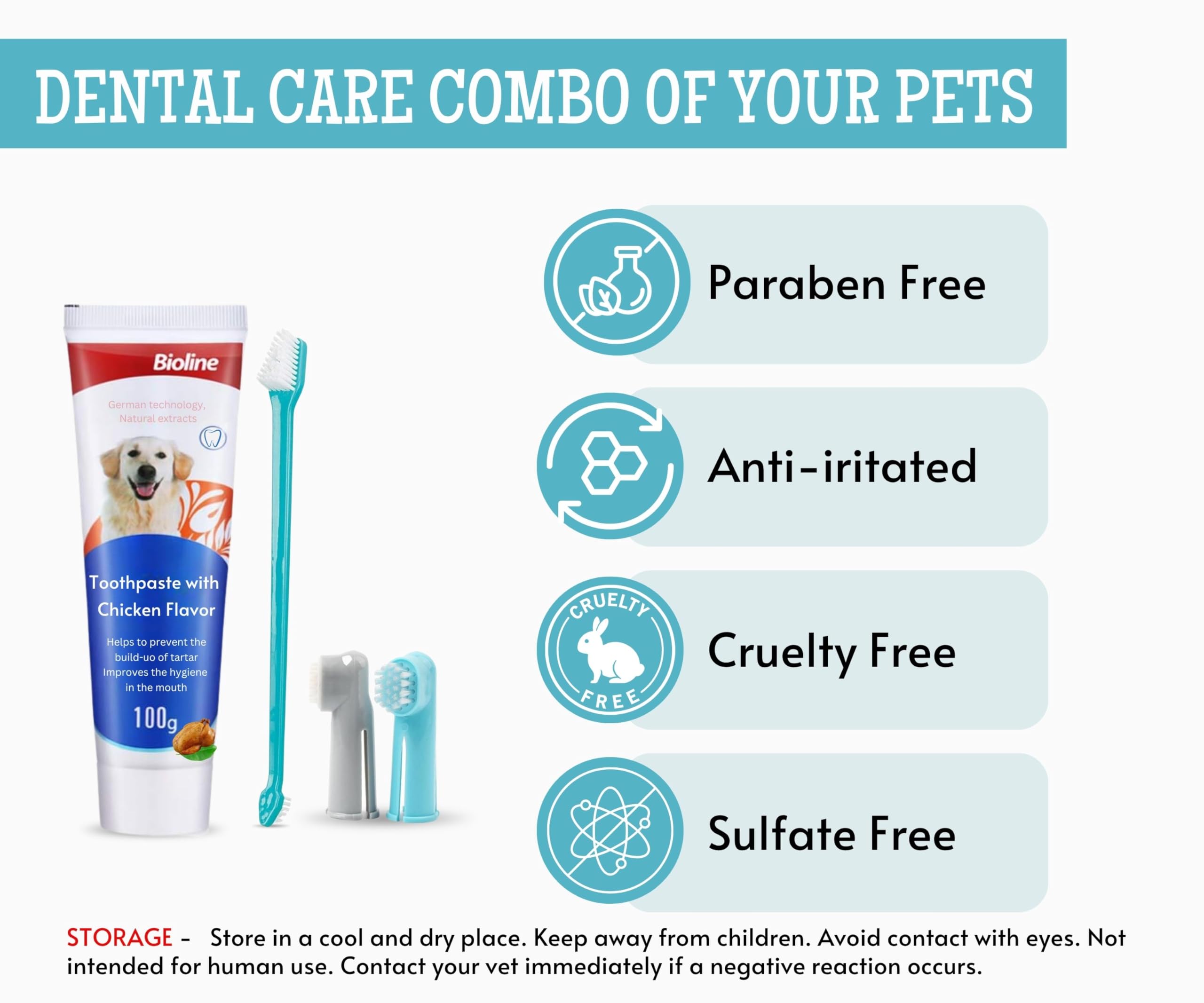 DENTAL CARE COMBO OF YOUR PETS

Bioline

German technology, Natural extracts

Toothpaste with Chicken Flavor

Helps to prevent the build-uo of tartar Improves the hygiene in the mouth

100g

Paraben Free

Anti-iritated

CRUELTY FREE

Cruelty Free

Sulfate Free

STORAGE - Store in a cool and dry place. Keep away from children. Avoid contact with eyes. Not intended for human use. Contact your vet immediately if a negative reaction occurs.